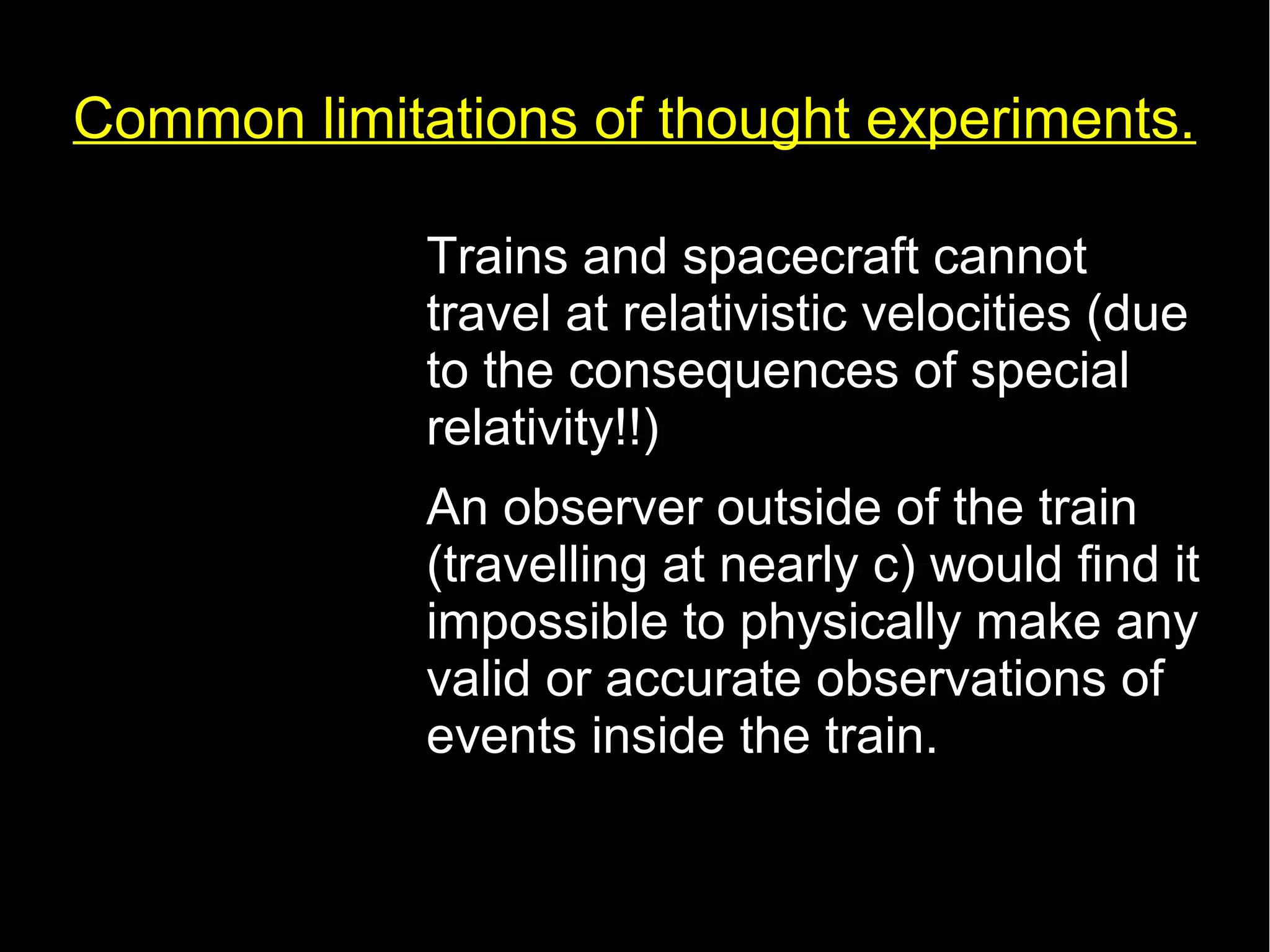 Common limitations of thought experiments.

Trains and spacecraft cannot travel at relativistic velocities (due to the consequences of special relativity!!)

An observer outside of the train (travelling at nearly c) would find it impossible to physically make any valid or accurate observations of events inside the train.